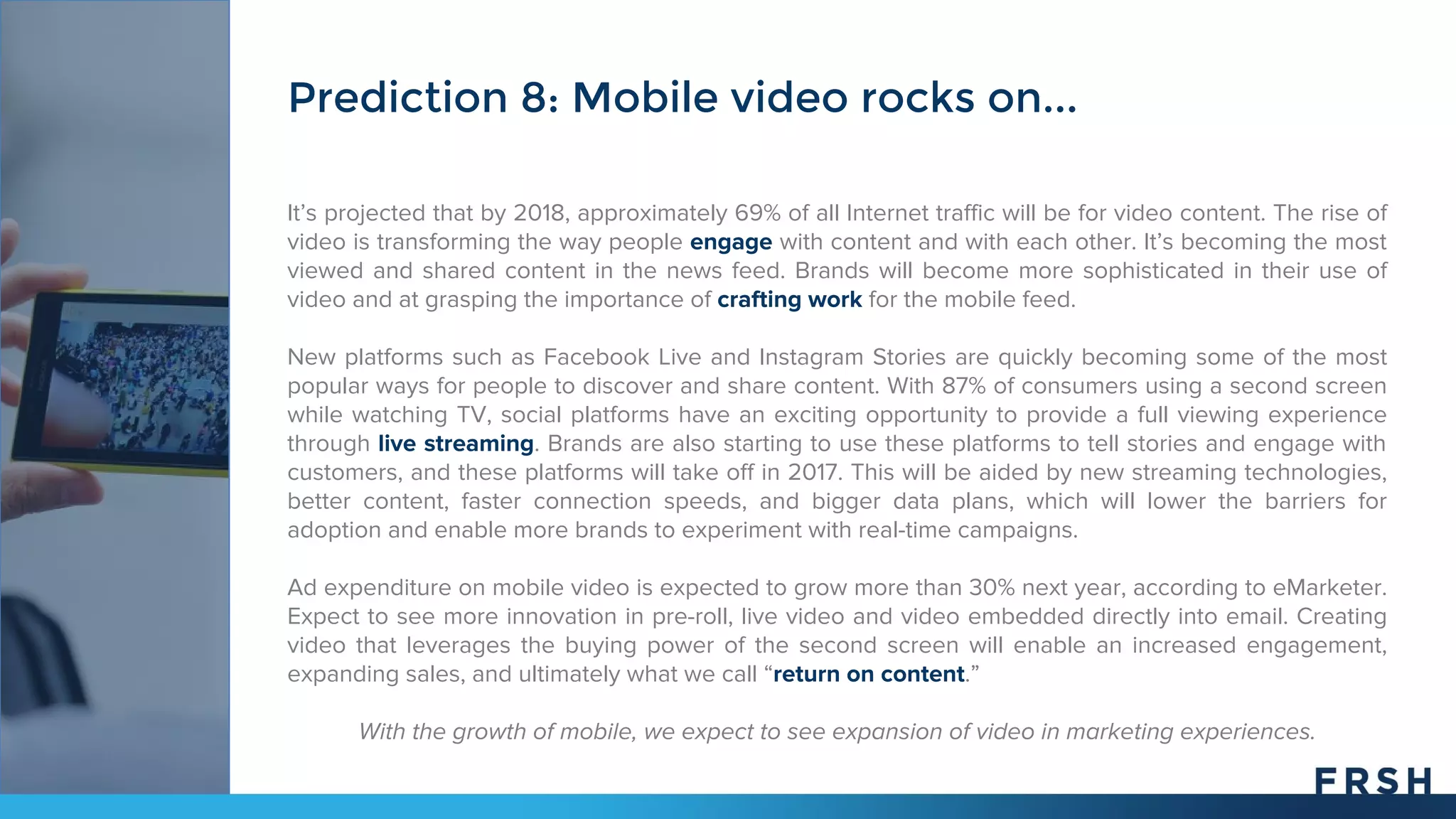 Prediction 8: Mobile video rocks on...

It's projected that by 2018, approximately 69% of all Internet traffic will be for video content. The rise of video is transforming the way people engage with content and with each other. It's becoming the most viewed and shared content in the news feed. Brands will become more sophisticated in their use of video and at grasping the importance of crafting work for the mobile feed.

New platforms such as Facebook Live and Instagram Stories are quickly becoming some of the most popular ways for people to discover and share content. With 87% of consumers using a second screen while watching TV, social platforms have an exciting opportunity to provide a full viewing experience through live streaming. Brands are also starting to use these platforms to tell stories and engage with customers, and these platforms will take off in 2017. This will be aided by new streaming technologies, better content, faster connection speeds, and bigger data plans, which will lower the barriers for adoption and enable more brands to experiment with real-time campaigns.

Ad expenditure on mobile video is expected to grow more than 30% next year, according to eMarketer. Expect to see more innovation in pre-roll, live video and video embedded directly into email. Creating video that leverages the buying power of the second screen will enable an increased engagement, expanding sales, and ultimately what we call "return on content."

With the growth of mobile, we expect to see expansion of video in marketing experiences.

FRSH